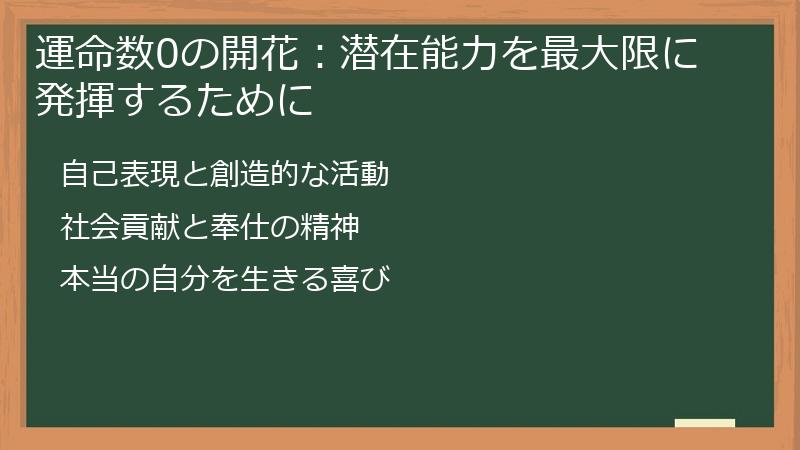 運命数0の開花：潜在能力を最大限に発揮するために

自己表現と創造的な活動

社会貢献と奉仕の精神

本当の自分を生きる喜び